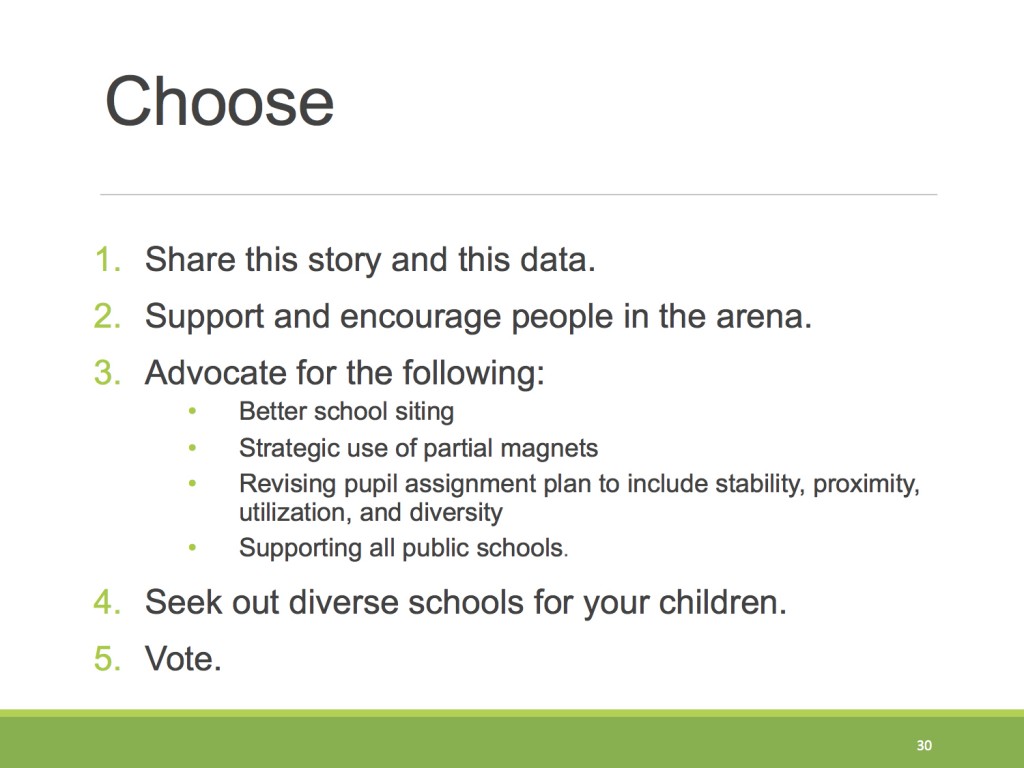 Choose

1. Share this story and this data.
2. Support and encourage people in the arena.
3. Advocate for the following:
   • Better school siting
   • Strategic use of partial magnets
   • Revising pupil assignment plan to include stability, proximity, utilization, and diversity
   • Supporting all public schools.
4. Seek out diverse schools for your children.
5. Vote.

30